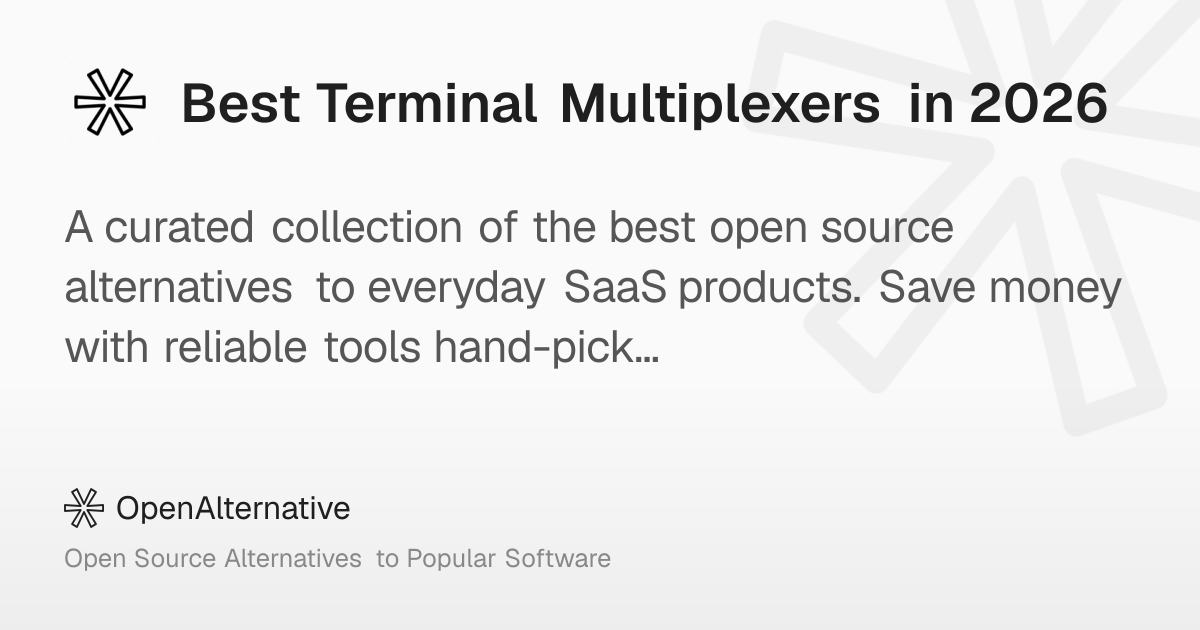 Best Terminal Multiplexers in 2026

A curated collection of the best open source alternatives to everyday SaaS products. Save money with reliable tools hand-pick...

OpenAlternative

Open Source Alternatives to Popular Software